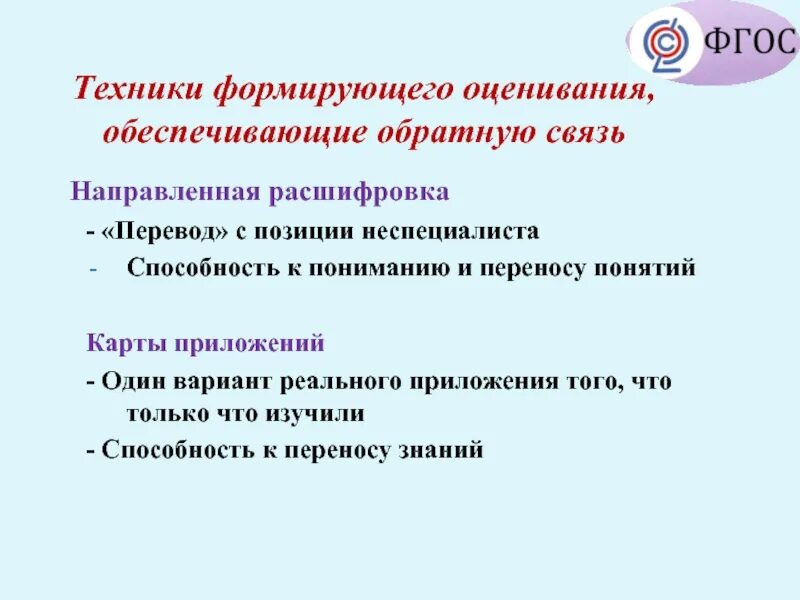 ФГОС

Техники формирующего оценивания, обеспечивающие обратную связь

Направленная расшифровка

- «Перевод» с позиции неспециалиста

- Способность к пониманию и переносу понятий

Карты приложений

- Один вариант реального приложения того, что только что изучили

- Способность к переносу знаний